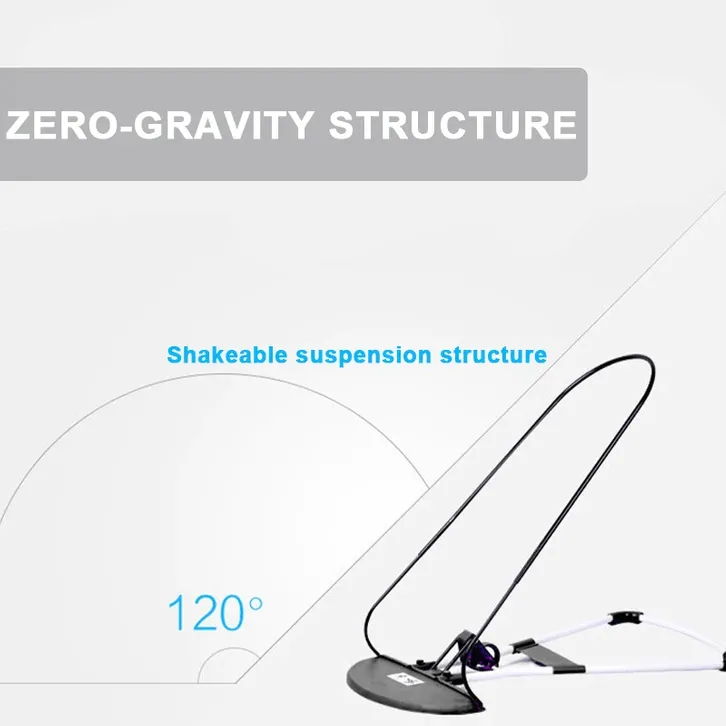 ZERO-GRAVITY STRUCTURE

Shakeable suspension structure

120°